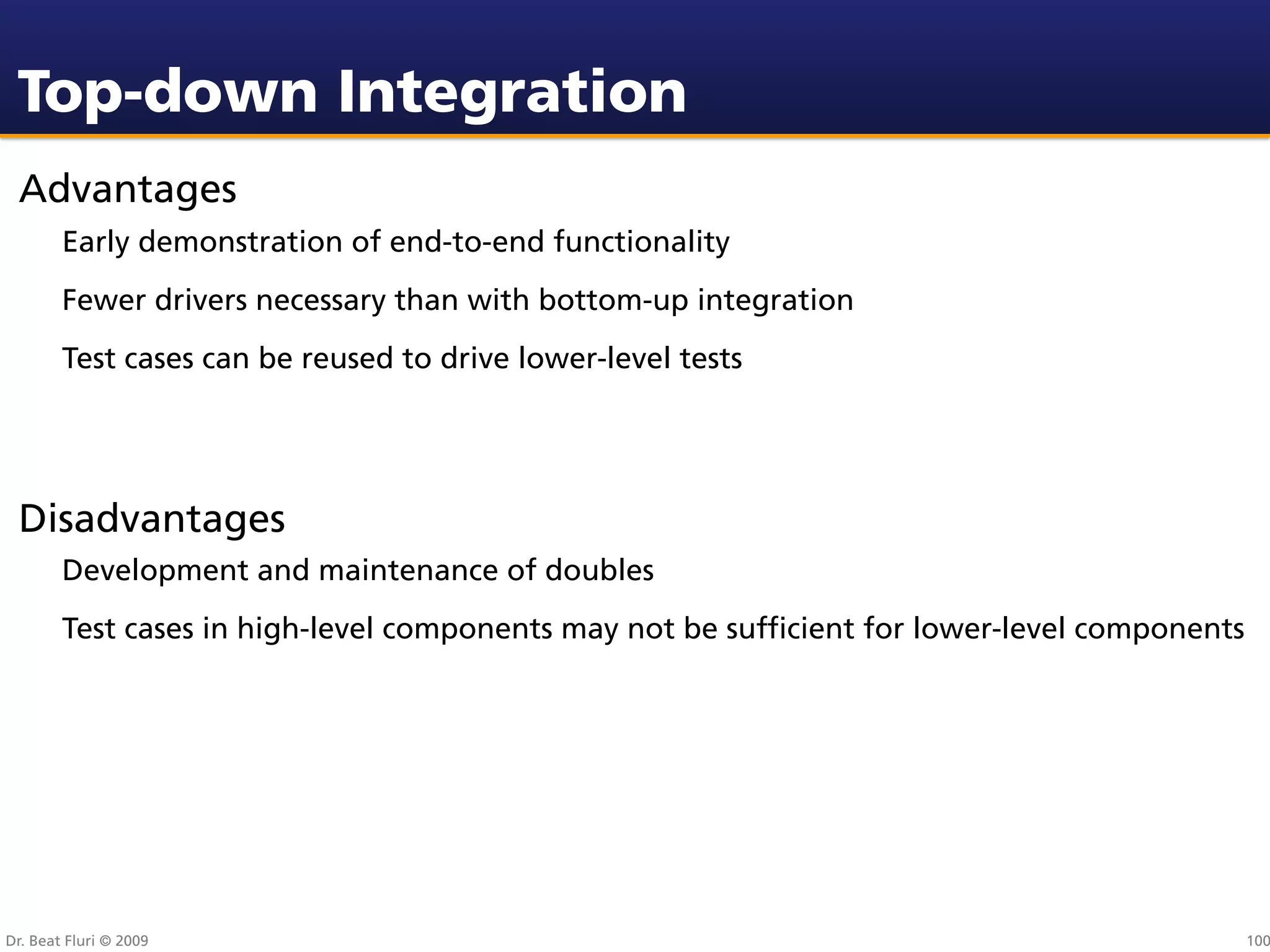 Top-down Integration

Advantages

Early demonstration of end-to-end functionality

Fewer drivers necessary than with bottom-up integration

Test cases can be reused to drive lower-level tests

Disadvantages

Development and maintenance of doubles

Test cases in high-level components may not be sufficient for lower-level components

Dr. Beat Fluri © 2009

100